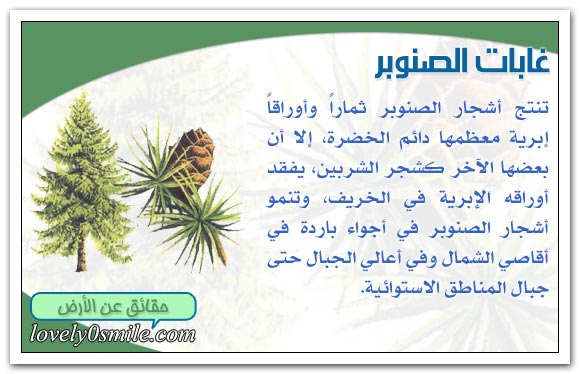 غابات الصنوبر

تنتج أشجار الصنوبر ثماراً وأوراقاً إبرية معظمها دائم الخضرة، إلا أن بعضها الآخر كشجر الشربين، يفقد أوراقه الإبرية في الخريف، وتنمو أشجار الصنوبر في أجواء باردة في أقاصي الشمال وفي أعالي الجبال حتى جبال المناطق الاستوائية.

حقائق عن الأرض

lovely0smile.com